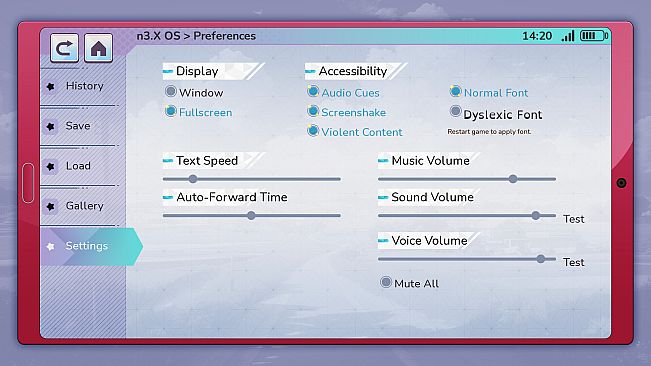 n3.X OS > Preferences

14:20

History

Save

Load

Gallery

Settings

Display

Window

Fullscreen

Accessibility

Audio Cues

Screenshake

Violent Content

Normal Font

Dyslexic Font

Restart game to apply font.

Text Speed

Auto-Forward Time

Music Volume

Sound Volume

Test

Voice Volume

Test

Mute All